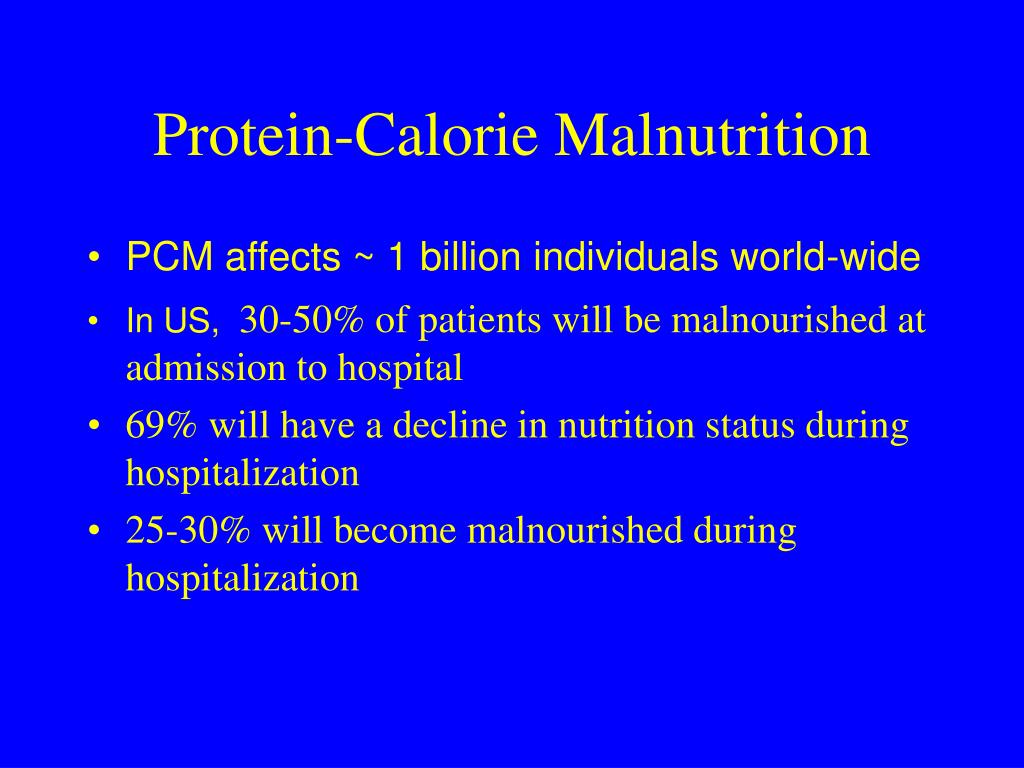 Protein-Calorie Malnutrition

• PCM affects ~ 1 billion individuals world-wide
• In US, 30-50% of patients will be malnourished at admission to hospital
• 69% will have a decline in nutrition status during hospitalization
• 25-30% will become malnourished during hospitalization